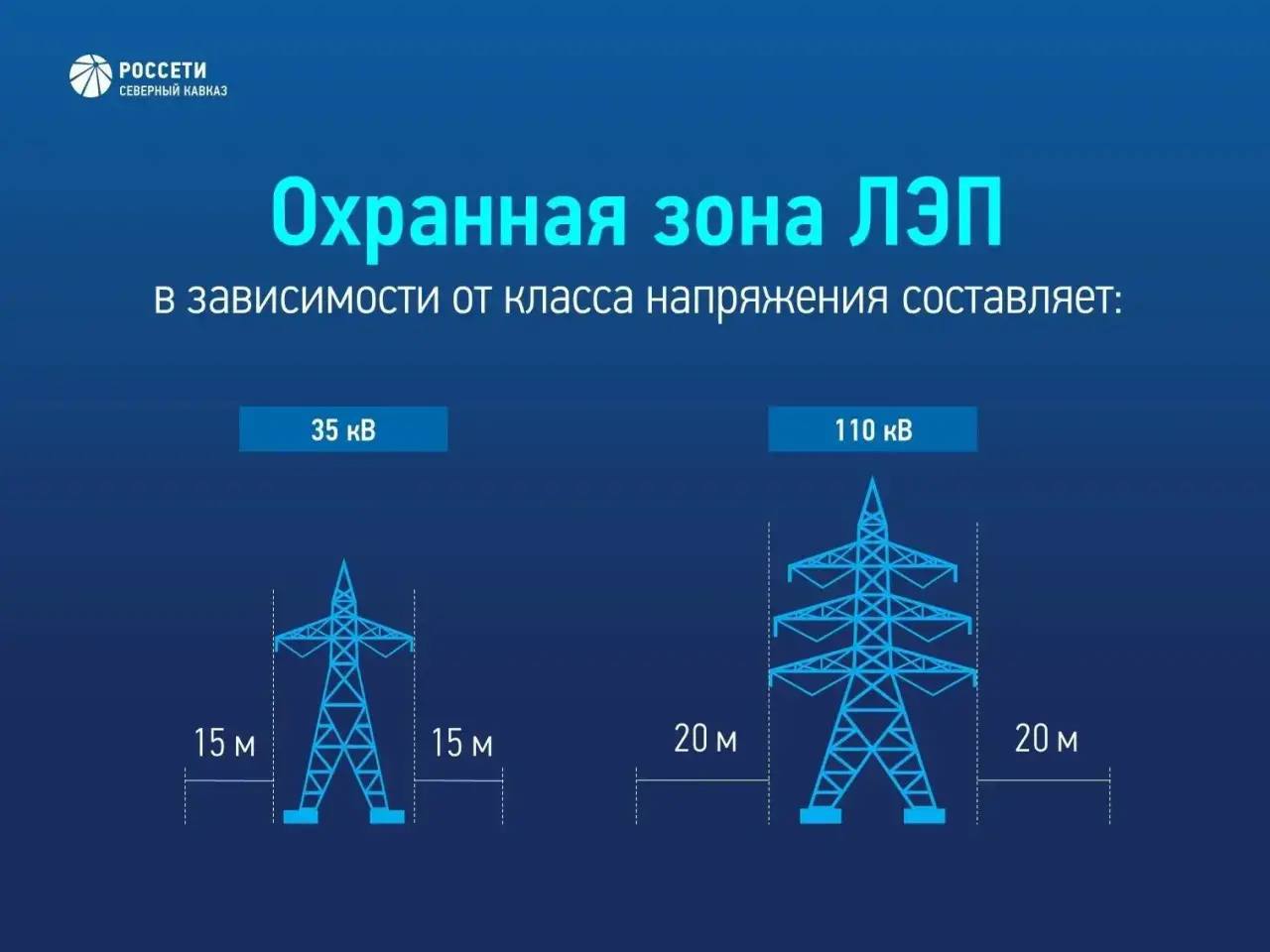 РОССЕТИ
СЕВЕРНЫЙ КАВКАЗ

Охранная зона ЛЭП
в зависимости от класса напряжения составляет:

35 кВ

15 м

15 м

110 кВ

20 м

20 м